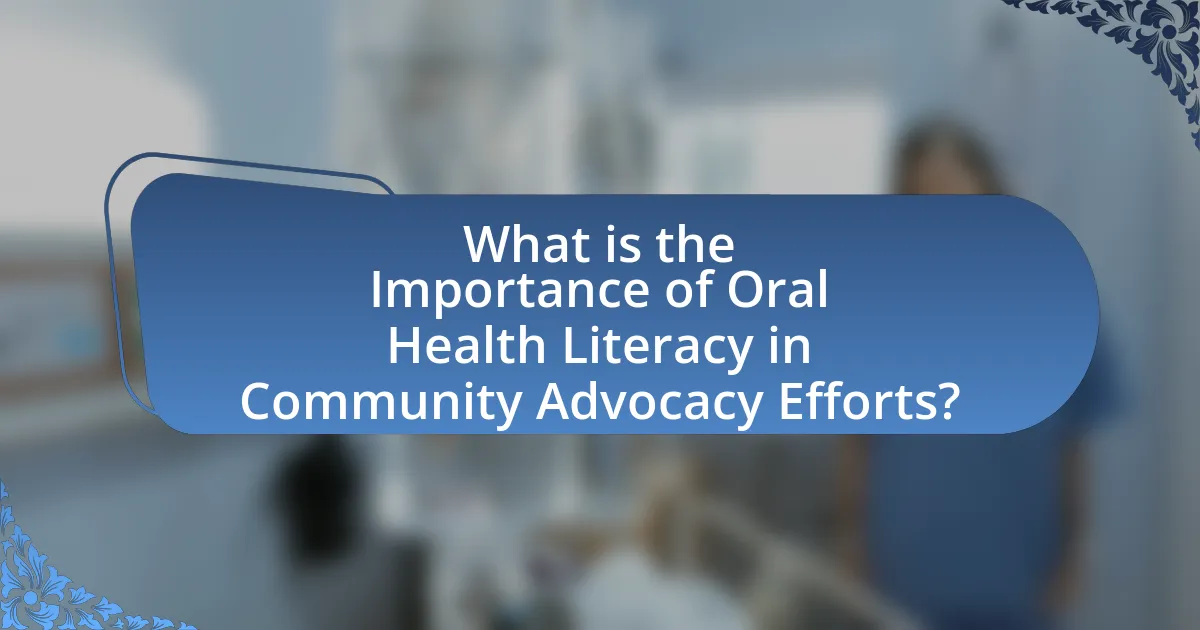 What is the Importance of Oral Health Literacy in Community Advocacy Efforts?